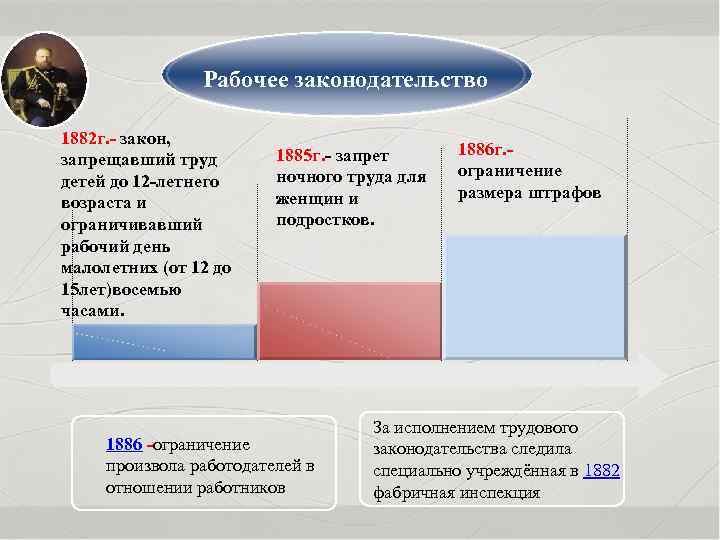 Рабочее законодательство

1882г.- закон, запрещавший труд детей до 12-летнего возраста и ограничивавший рабочий день малолетних (от 12 до 15лет)восемью часами.

1885г.- запрет ночного труда для женщин и подростков.

1886г.- ограничение размера штрафов

1886 -ограничение произвола работодателей в отношении работников

За исполнением трудового законодательства следила специально учреждённая в 1882 фабричная инспекция